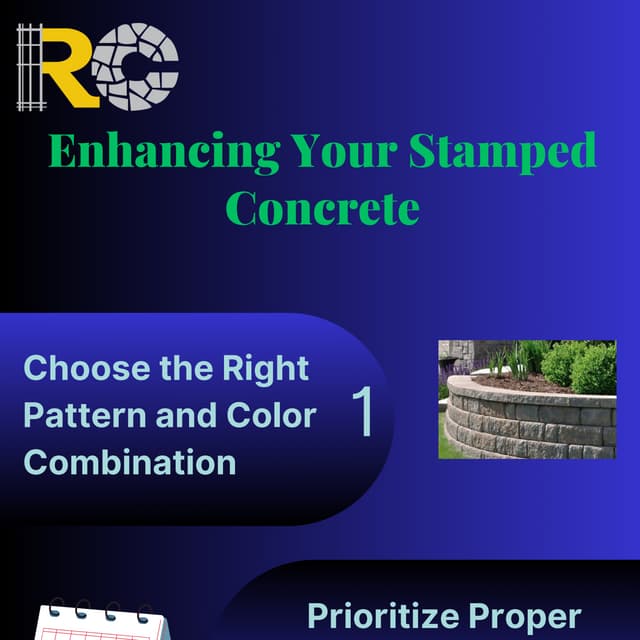 RC

Enhancing Your Stamped Concrete

Choose the Right Pattern and Color Combination

1

Prioritize Proper